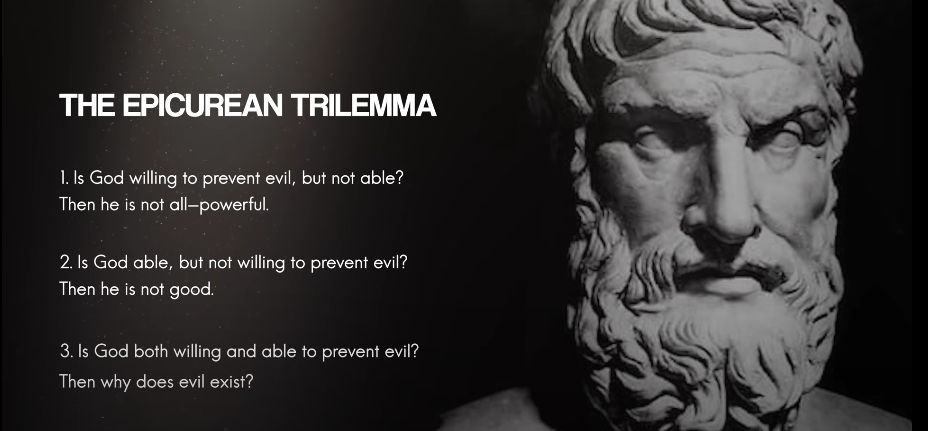 THE EPICUREAN TRILEMMA

1. Is God willing to prevent evil, but not able?
Then he is not all–powerful.

2. Is God able, but not willing to prevent evil?
Then he is not good.

3. Is God both willing and able to prevent evil?
Then why does evil exist?